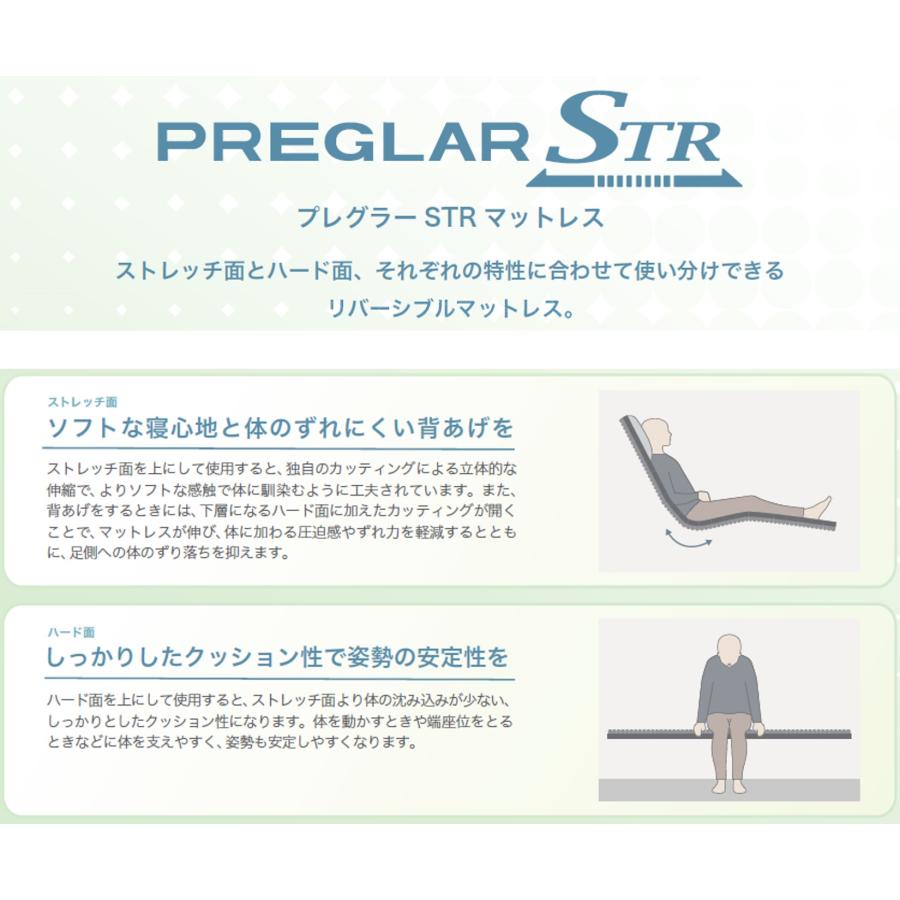 PREGLAR STR

プレグラー STR マットレス

ストレッチ面とハード面、それぞれの特性に合わせて使い分けできるリバーシブルマットレス。

ストレッチ面

ソフトな寝心地と体のずれにくい背あげを

ストレッチ面を上にして使用すると、独自のカッティングによる立体的な伸縮で、よりソフトな感触で体に馴染むように工夫されています。また、背あげをするときには、下層になるハード面に加えたカッティングが開くことで、マットレスが伸び、体に加わる圧迫感やずれ力を軽減するとともに、足側への体のずり落ちを抑えます。

ハード面

しっかりしたクッション性で姿勢の安定性を

ハード面を上にして使用すると、ストレッチ面より体の沈み込みが少ない、しっかりとしたクッション性になります。体を動かすときや端座位をとるときなどに体を支えやすく、姿勢も安定しやすくなります。